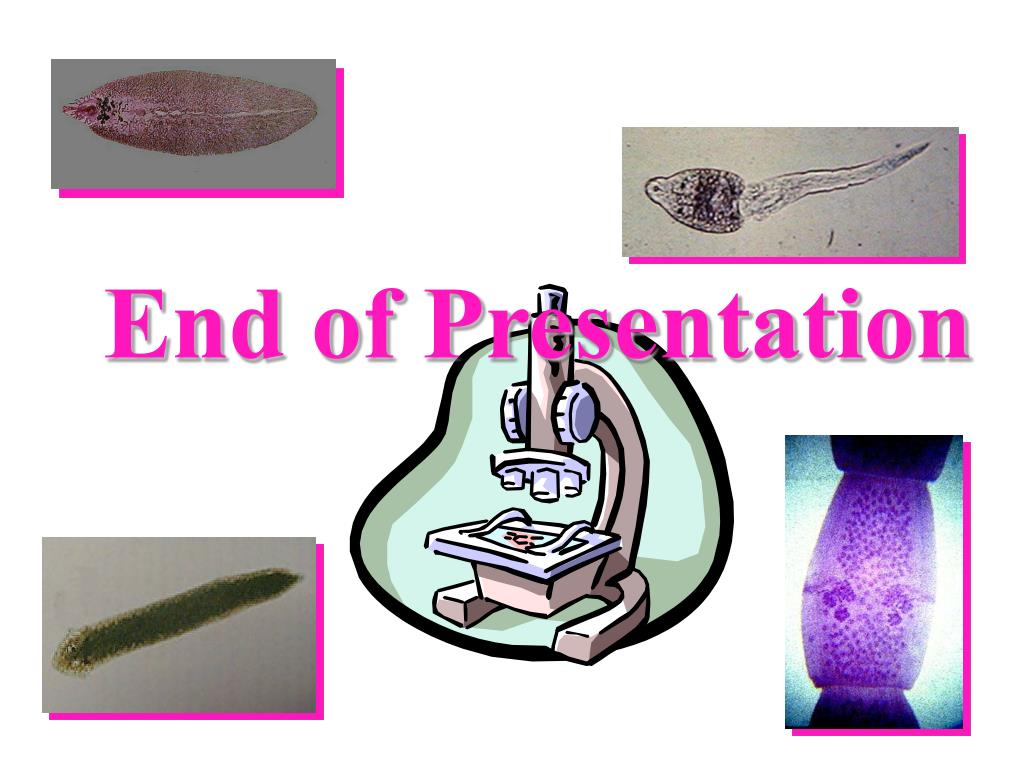 End of Presentation